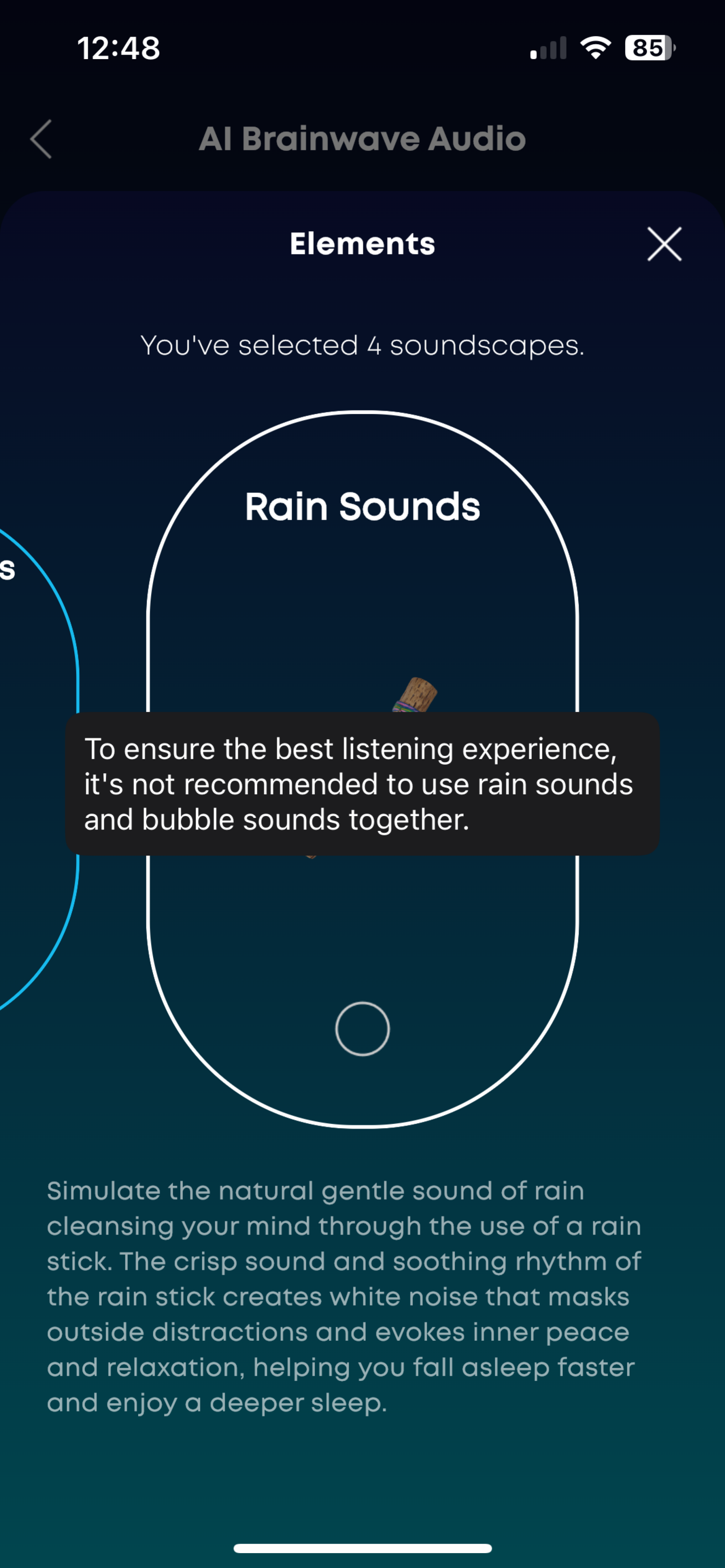 12:48

85

AI Brainwave Audio

Elements

You've selected 4 soundscapes.

s

Rain Sounds

To ensure the best listening experience, it's not recommended to use rain sounds and bubble sounds together.

Simulate the natural gentle sound of rain cleansing your mind through the use of a rain stick. The crisp sound and soothing rhythm of the rain stick creates white noise that masks outside distractions and evokes inner peace and relaxation, helping you fall asleep faster and enjoy a deeper sleep.